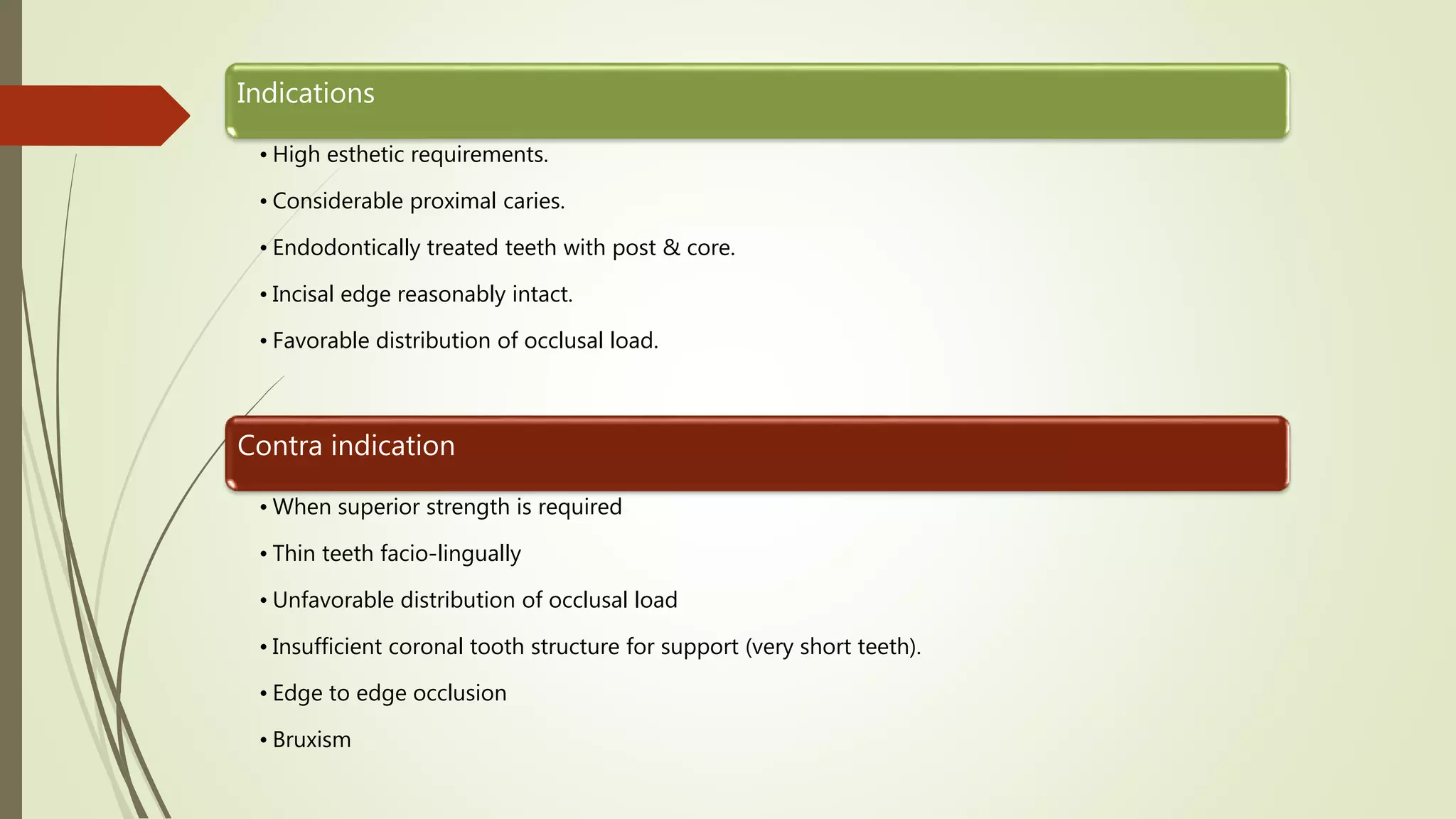 Indications

• High esthetic requirements.
• Considerable proximal caries.
• Endodontically treated teeth with post & core.
• Incisal edge reasonably intact.
• Favorable distribution of occlusal load.

Contra indication

• When superior strength is required
• Thin teeth facio-lingually
• Unfavorable distribution of occlusal load
• Insufficient coronal tooth structure for support (very short teeth).
• Edge to edge occlusion
• Bruxism